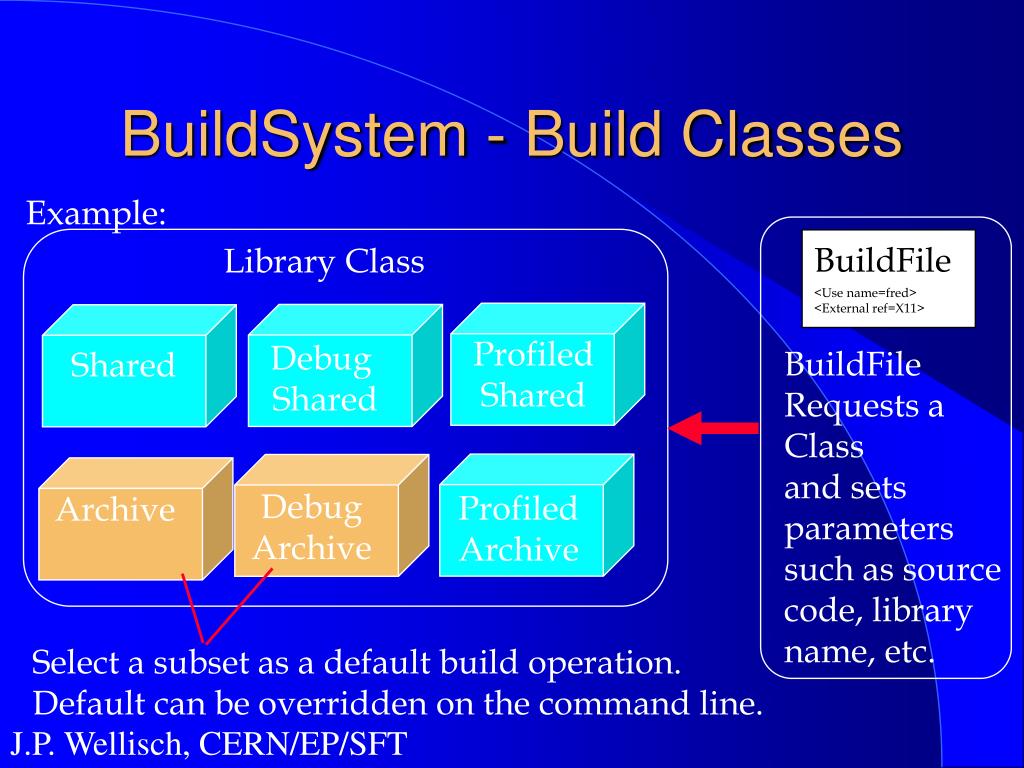 BuildSystem - Build Classes

Example:

Library Class

Shared

Debug Shared

Profiled Shared

Archive

Debug Archive

Profiled Archive

BuildFile

<Use name=fred>
<External ref=X11>

BuildFile Requests a Class and sets parameters such as source code, library name, etc.

Select a subset as a default build operation.
Default can be overridden on the command line.

J.P. Wellisch, CERN/EP/SFT